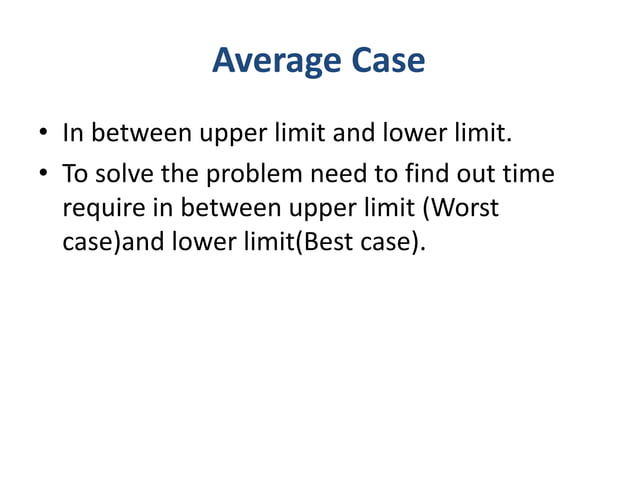 Average Case

• In between upper limit and lower limit.
• To solve the problem need to find out time require in between upper limit (Worst case)and lower limit(Best case).